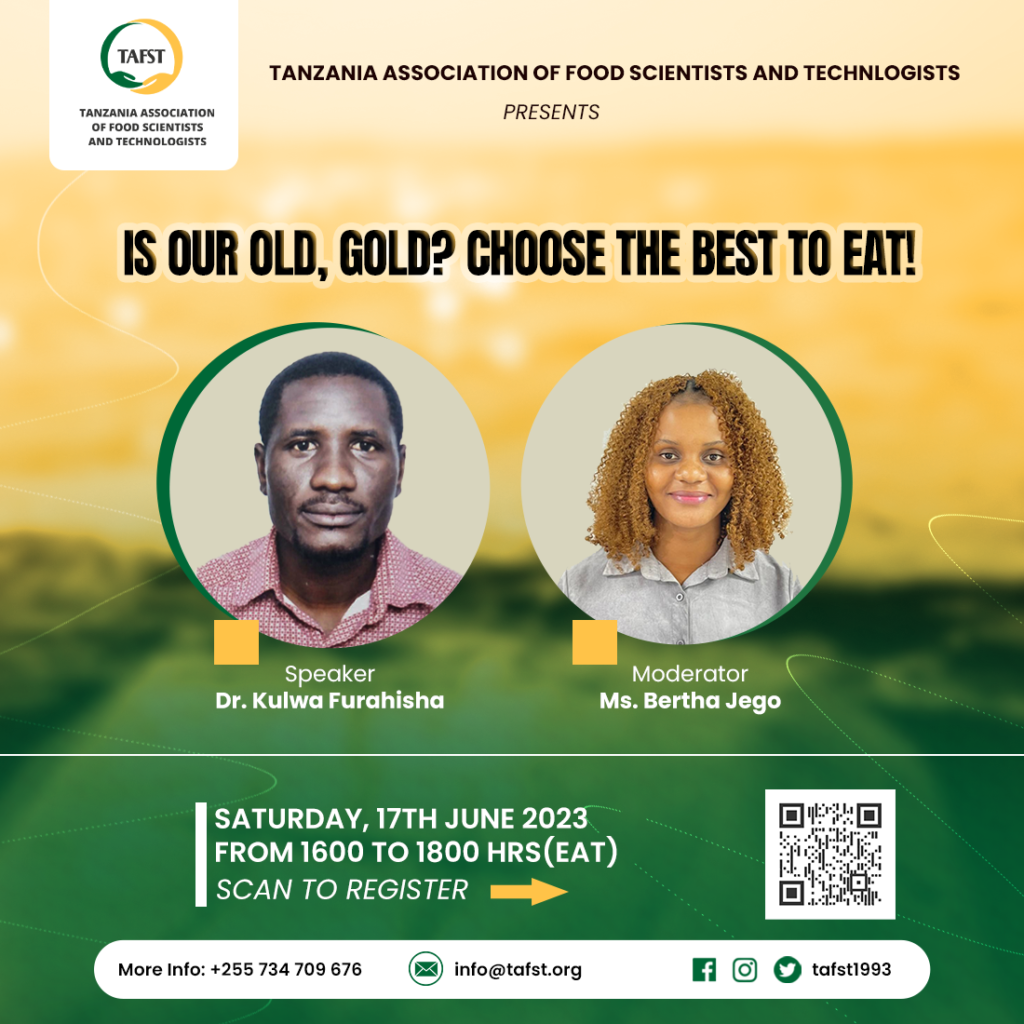 TAFST
TANZANIA ASSOCIATION OF FOOD SCIENTISTS AND TECHNOLOGISTS

TANZANIA ASSOCIATION OF FOOD SCIENTISTS AND TECHNLOGISTS
PRESENTS

IS OUR OLD, GOLD? CHOOSE THE BEST TO EAT!

Speaker
Dr. Kulwa Furahisha

Moderator
Ms. Bertha Jego

SATURDAY, 17TH JUNE 2023
FROM 1600 TO 1800 HRS(EAT)
SCAN TO REGISTER

More Info: +255 734 709 676
info@tafst.org
tafst1993